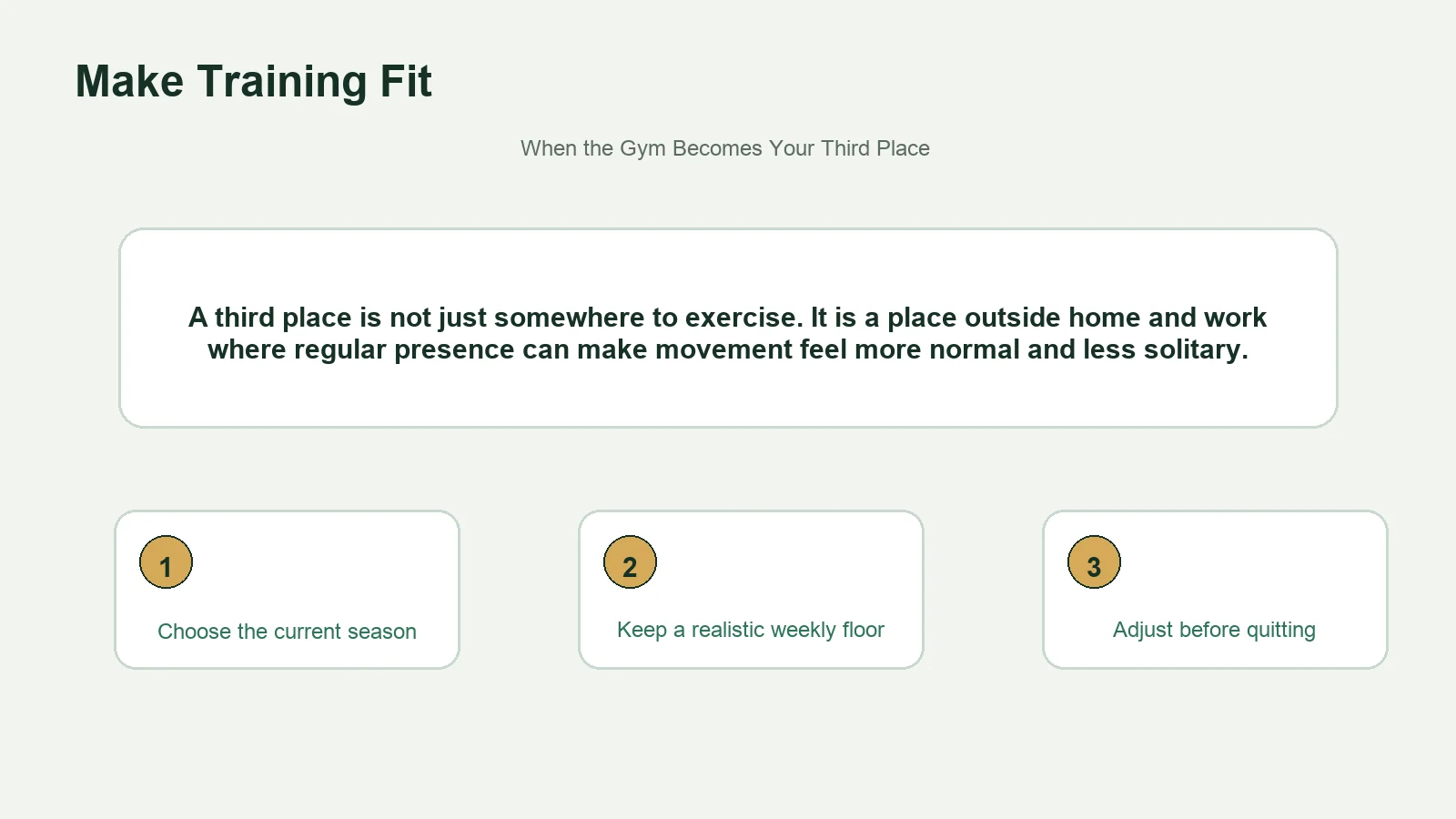 Make Training Fit

When the Gym Becomes Your Third Place

A third place is not just somewhere to exercise. It is a place outside home and work where regular presence can make movement feel more normal and less solitary.

1

Choose the current season

2

Keep a realistic weekly floor

3

Adjust before quitting